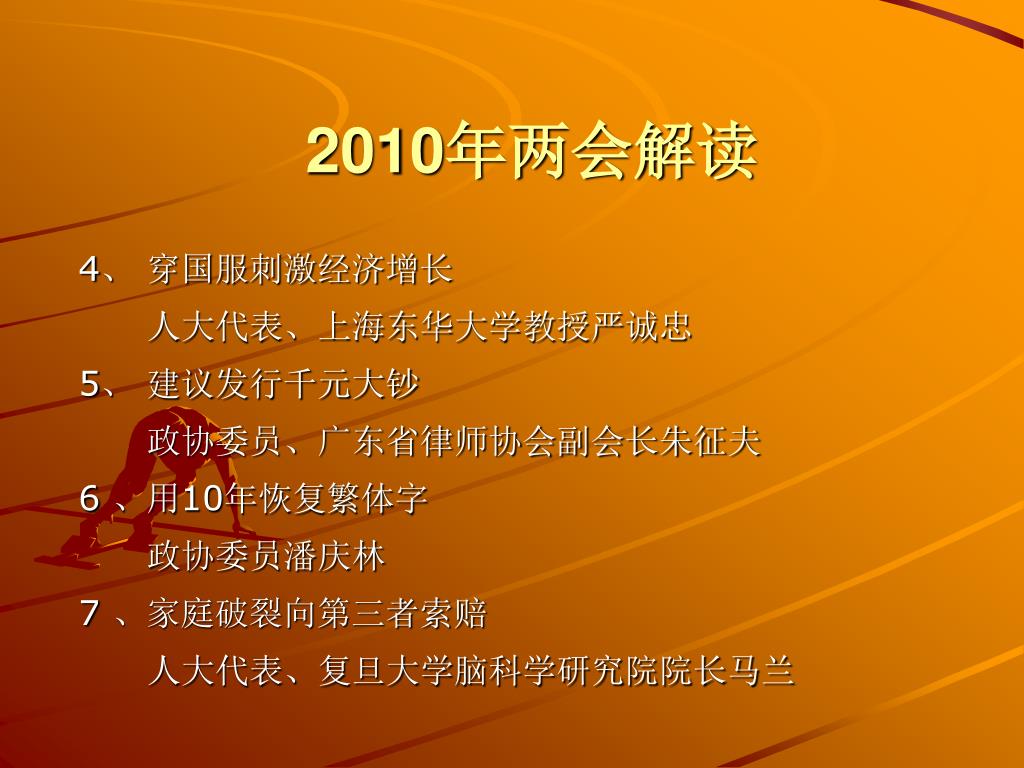 2010年两会解读

4、 穿国服刺激经济增长

人大代表、上海东华大学教授严诚忠

5、 建议发行千元大钞

政协委员、广东省律师协会副会长朱征夫

6 、用10年恢复繁体字

政协委员潘庆林

7 、家庭破裂向第三者索赔

人大代表、复旦大学脑科学研究院院长马兰